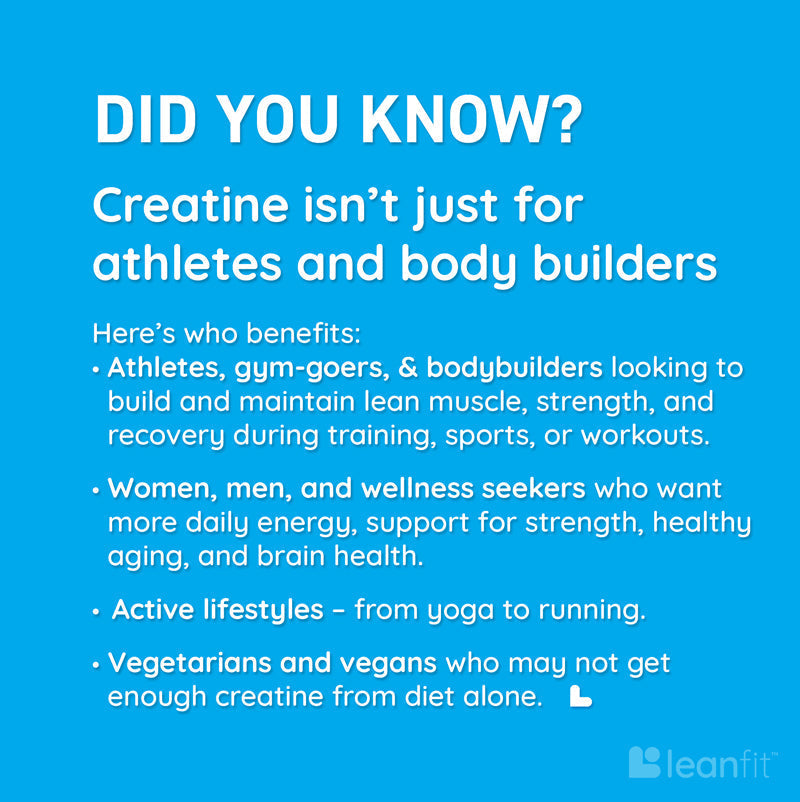 DID YOU KNOW?

Creatine isn't just for athletes and body builders

Here's who benefits:

• Athletes, gym-goers, & bodybuilders looking to build and maintain lean muscle, strength, and recovery during training, sports, or workouts.

• Women, men, and wellness seekers who want more daily energy, support for strength, healthy aging, and brain health.

• Active lifestyles – from yoga to running.

• Vegetarians and vegans who may not get enough creatine from diet alone.

leanfit™